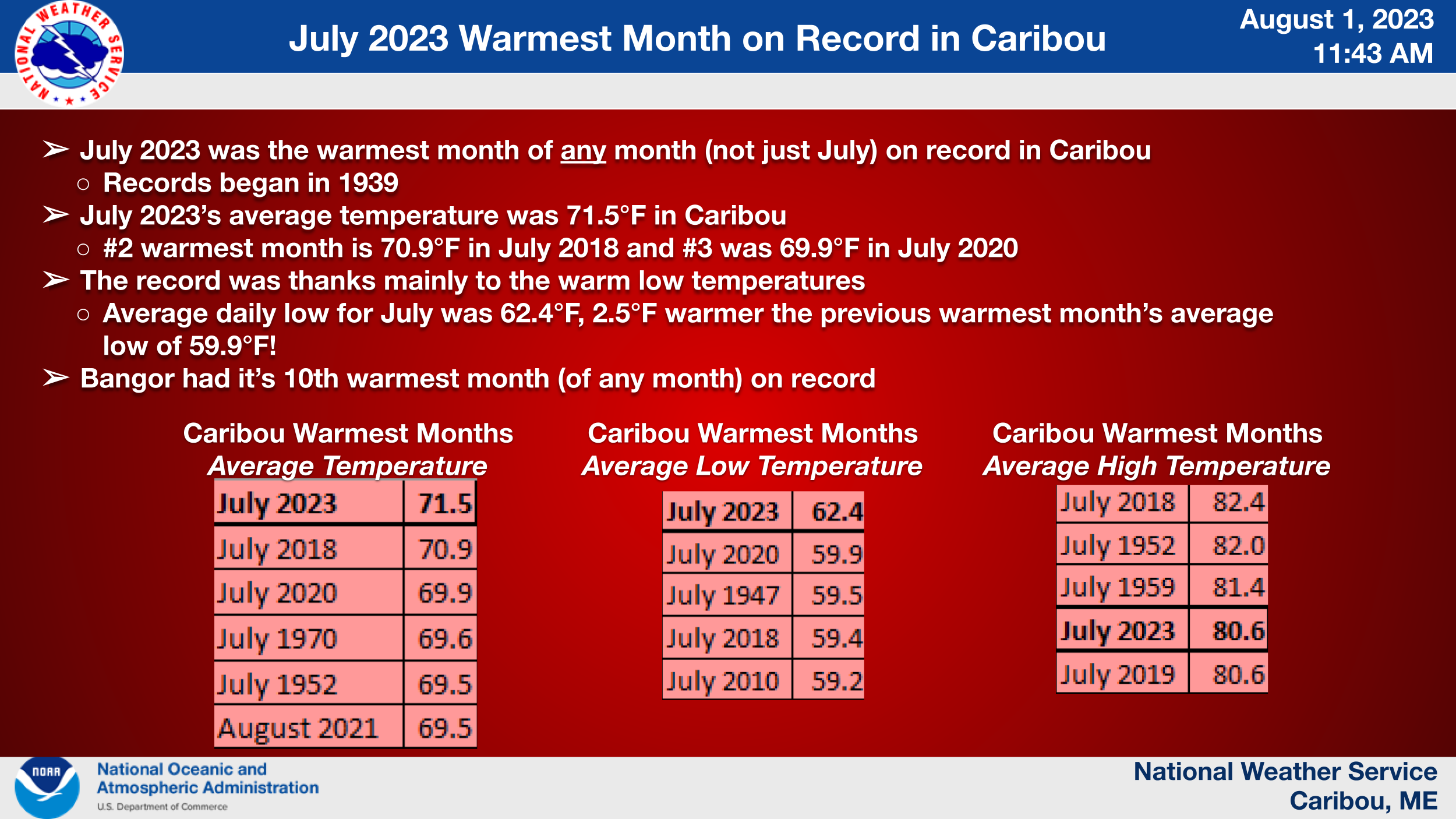 NATIONAL WEATHER SERVICE

July 2023 Warmest Month on Record in Caribou

August 1, 2023
11:43 AM

➢ July 2023 was the warmest month of any month (not just July) on record in Caribou
○ Records began in 1939
➢ July 2023's average temperature was 71.5°F in Caribou
○ #2 warmest month is 70.9°F in July 2018 and #3 was 69.9°F in July 2020
➢ The record was thanks mainly to the warm low temperatures
○ Average daily low for July was 62.4°F, 2.5°F warmer the previous warmest month's average low of 59.9°F!
➢ Bangor had it's 10th warmest month (of any month) on record

Caribou Warmest Months
Average Temperature

| July 2023 | 71.5 |
|---|---|
| July 2018 | 70.9 |
| July 2020 | 69.9 |
| July 1970 | 69.6 |
| July 1952 | 69.5 |
| August 2021 | 69.5 |

Caribou Warmest Months
Average Low Temperature

| July 2023 | 62.4 |
|---|---|
| July 2020 | 59.9 |
| July 1947 | 59.5 |
| July 2018 | 59.4 |
| July 2010 | 59.2 |

Caribou Warmest Months
Average High Temperature

| July 2018 | 82.4 |
|---|---|
| July 1952 | 82.0 |
| July 1959 | 81.4 |
| July 2023 | 80.6 |
| July 2019 | 80.6 |

NOAA
National Oceanic and Atmospheric Administration
U.S. Department of Commerce

National Weather Service
Caribou, ME